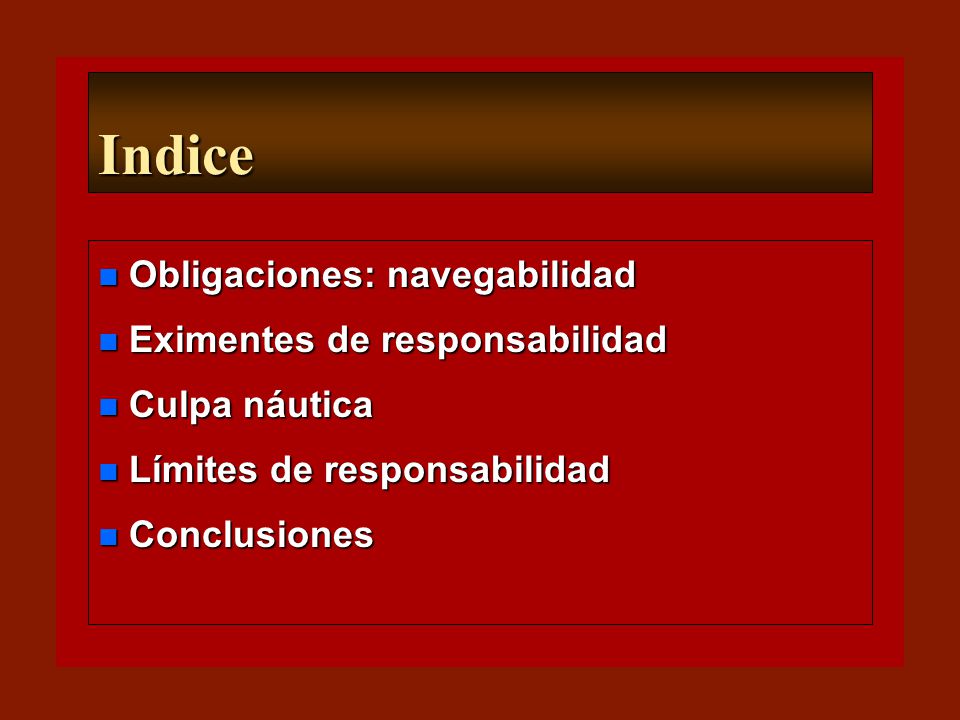 Indice

- Obligaciones: navegabilidad
- Eximentes de responsabilidad
- Culpa náutica
- Límites de responsabilidad
- Conclusiones